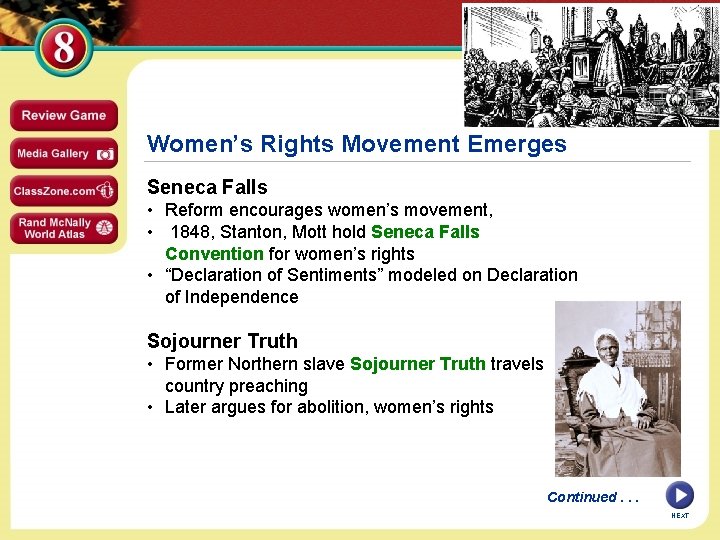 8

Review Game

Media Gallery

ClassZone.com

Rand McNally World Atlas

Women's Rights Movement Emerges

Seneca Falls

• Reform encourages women's movement,
• 1848, Stanton, Mott hold Seneca Falls Convention for women's rights
• "Declaration of Sentiments" modeled on Declaration of Independence

Sojourner Truth

• Former Northern slave Sojourner Truth travels country preaching
• Later argues for abolition, women's rights

Continued . . .

NEXT